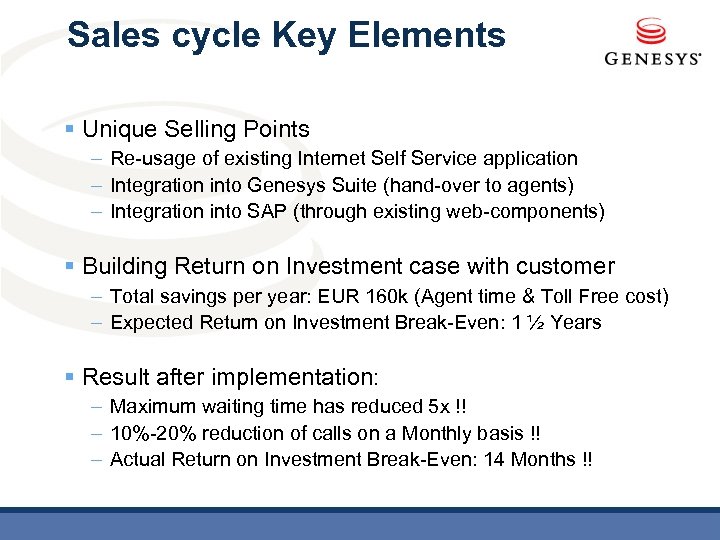 Sales cycle Key Elements

GENESYS

▪ Unique Selling Points
– Re-usage of existing Internet Self Service application
– Integration into Genesys Suite (hand-over to agents)
– Integration into SAP (through existing web-components)

▪ Building Return on Investment case with customer
– Total savings per year: EUR 160k (Agent time & Toll Free cost)
– Expected Return on Investment Break-Even: 1 ½ Years

▪ Result after implementation:
– Maximum waiting time has reduced 5x !!
– 10%-20% reduction of calls on a Monthly basis !!
– Actual Return on Investment Break-Even: 14 Months !!